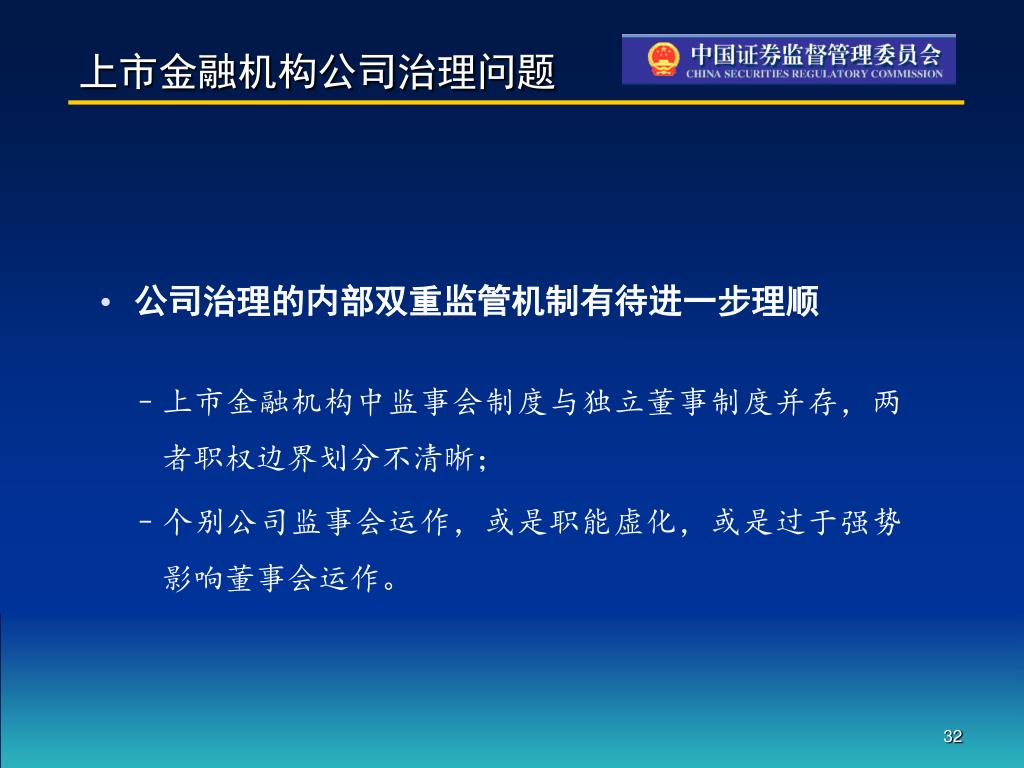 上市金融机构公司治理问题

中国证券监督管理委员会
CHINA SECURITIES REGULATORY COMMISSION

• 公司治理的内部双重监管机制有待进一步理顺

– 上市金融机构中监事会制度与独立董事制度并存，两者职权边界划分不清晰；

– 个别公司监事会运作，或是职能虚化，或是过于强势影响董事会运作。

32